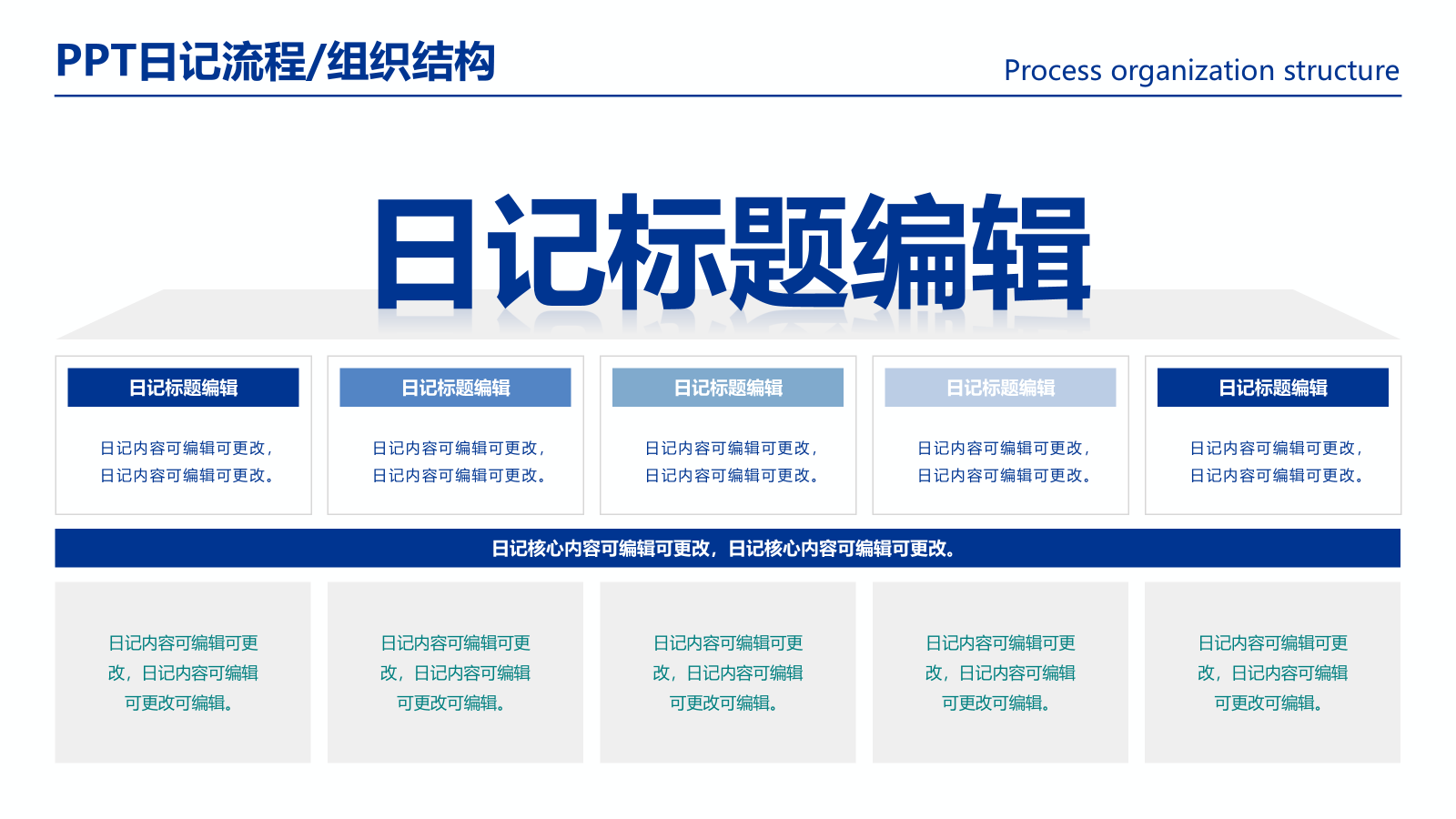 PPT日记流程/组织结构

Process organization structure

日记标题编辑

日记标题编辑

日记内容可编辑可更改，日记内容可编辑可更改。

日记标题编辑

日记内容可编辑可更改，日记内容可编辑可更改。

日记标题编辑

日记内容可编辑可更改，日记内容可编辑可更改。

日记标题编辑

日记内容可编辑可更改，日记内容可编辑可更改。

日记标题编辑

日记内容可编辑可更改，日记内容可编辑可更改。

日记核心内容可编辑可更改，日记核心内容可编辑可更改。

日记内容可编辑可更改，日记内容可编辑可更改可编辑。

日记内容可编辑可更改，日记内容可编辑可更改可编辑。

日记内容可编辑可更改，日记内容可编辑可更改可编辑。

日记内容可编辑可更改，日记内容可编辑可更改可编辑。

日记内容可编辑可更改，日记内容可编辑可更改可编辑。